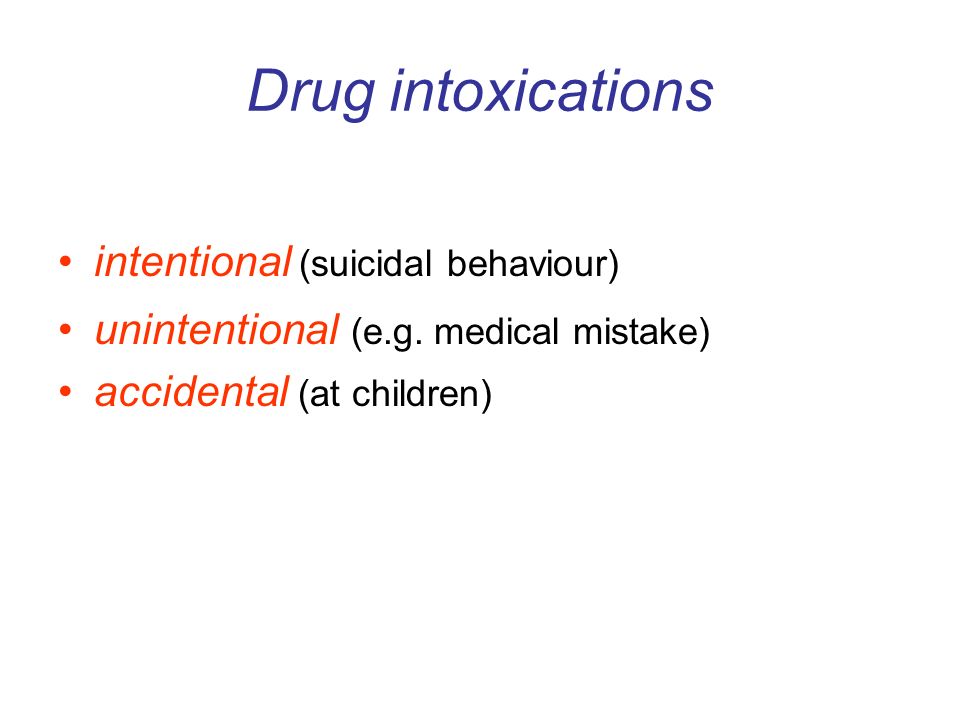 Drug intoxications

• intentional (suicidal behaviour)
• unintentional (e.g. medical mistake)
• accidental (at children)